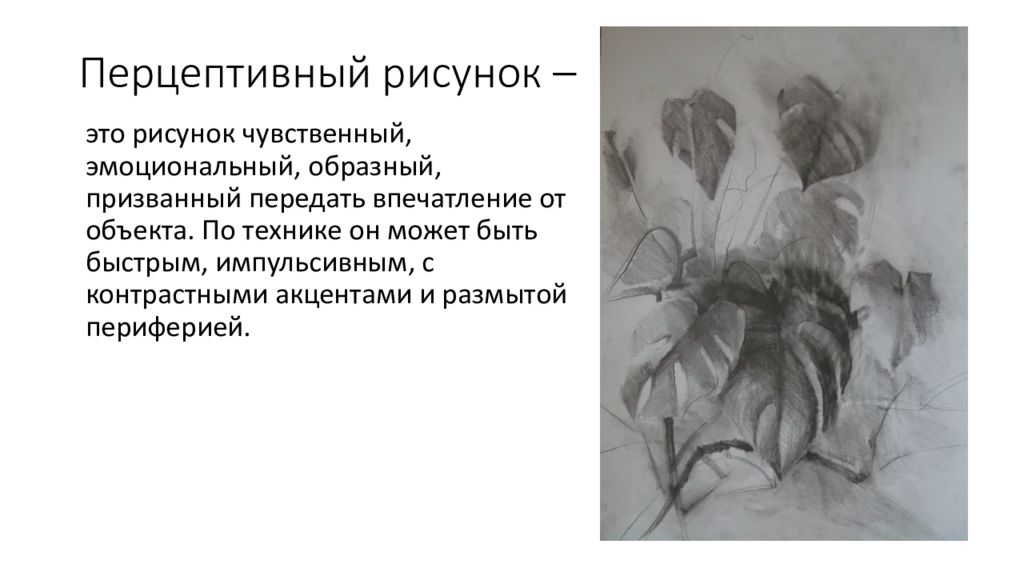 Перцептивный рисунок –

это рисунок чувственный, эмоциональный, образный, призванный передать впечатление от объекта. По технике он может быть быстрым, импульсивным, с контрастными акцентами и размытой периферией.